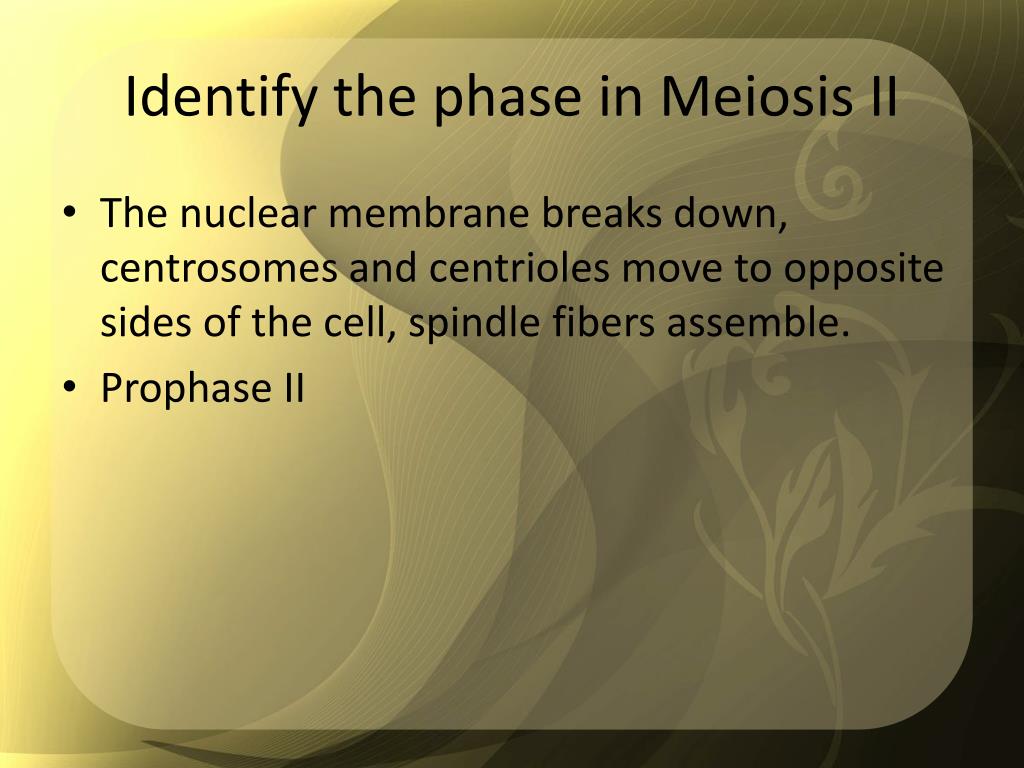 Identify the phase in Meiosis II

• The nuclear membrane breaks down, centrosomes and centrioles move to opposite sides of the cell, spindle fibers assemble.
• Prophase II